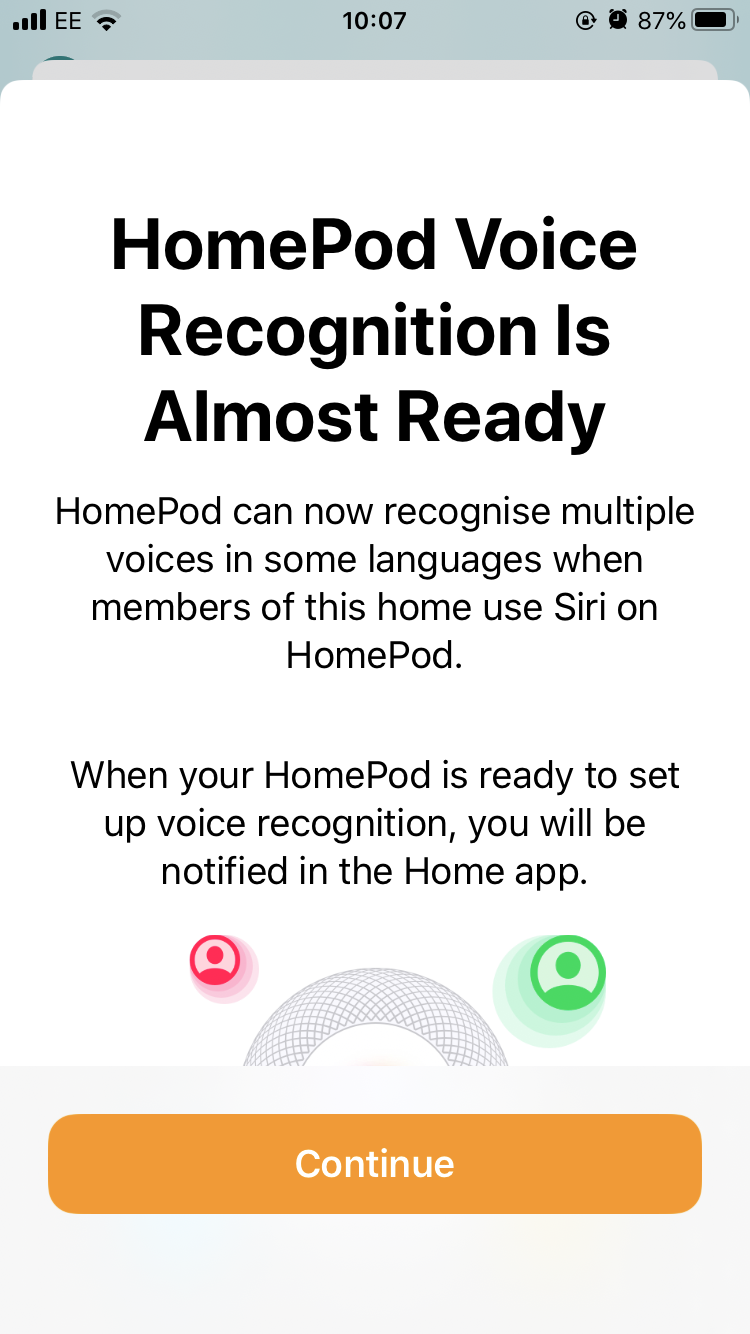 EE 10:07 87%

HomePod Voice Recognition Is Almost Ready

HomePod can now recognise multiple voices in some languages when members of this home use Siri on HomePod.

When your HomePod is ready to set up voice recognition, you will be notified in the Home app.

Continue